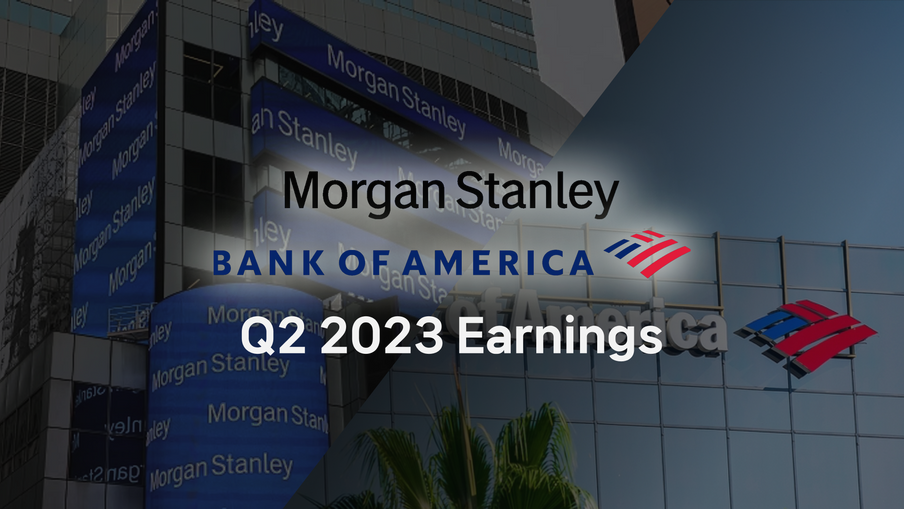 Morgan Stanley
BANK OF AMERICA
Q2 2023 Earnings